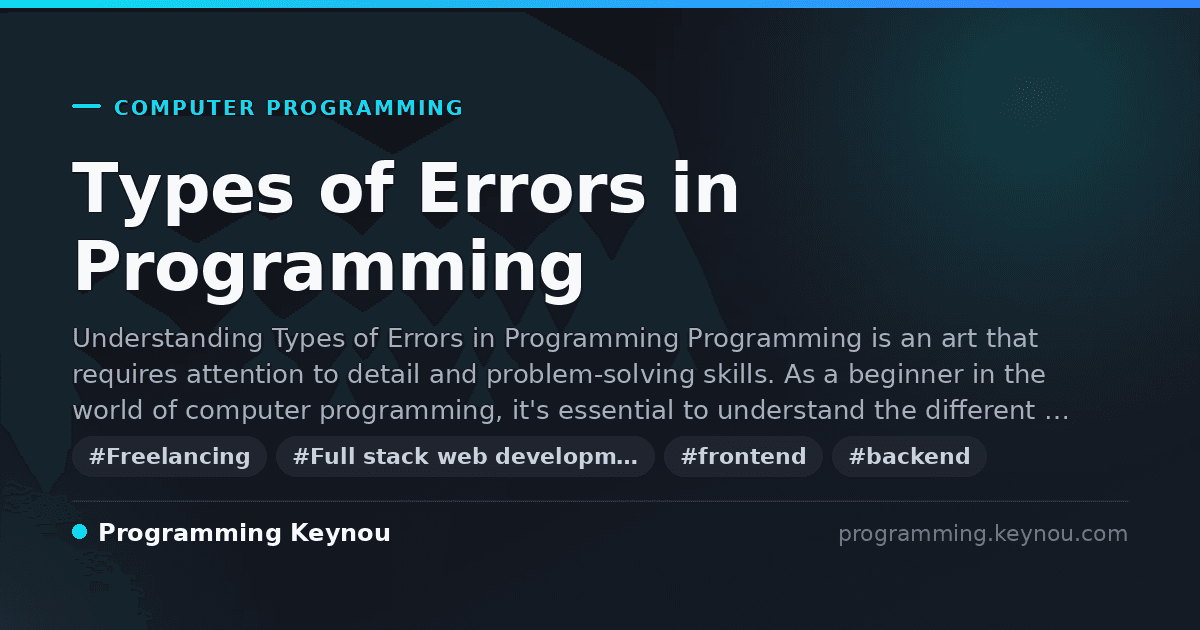 COMPUTER PROGRAMMING

Types of Errors in Programming

Understanding Types of Errors in Programming Programming is an art that requires attention to detail and problem-solving skills. As a beginner in the world of computer programming, it's essential to understand the different …

#Freelancing #Full stack web developm… #frontend #backend

Programming Keynou

programming.keynou.com